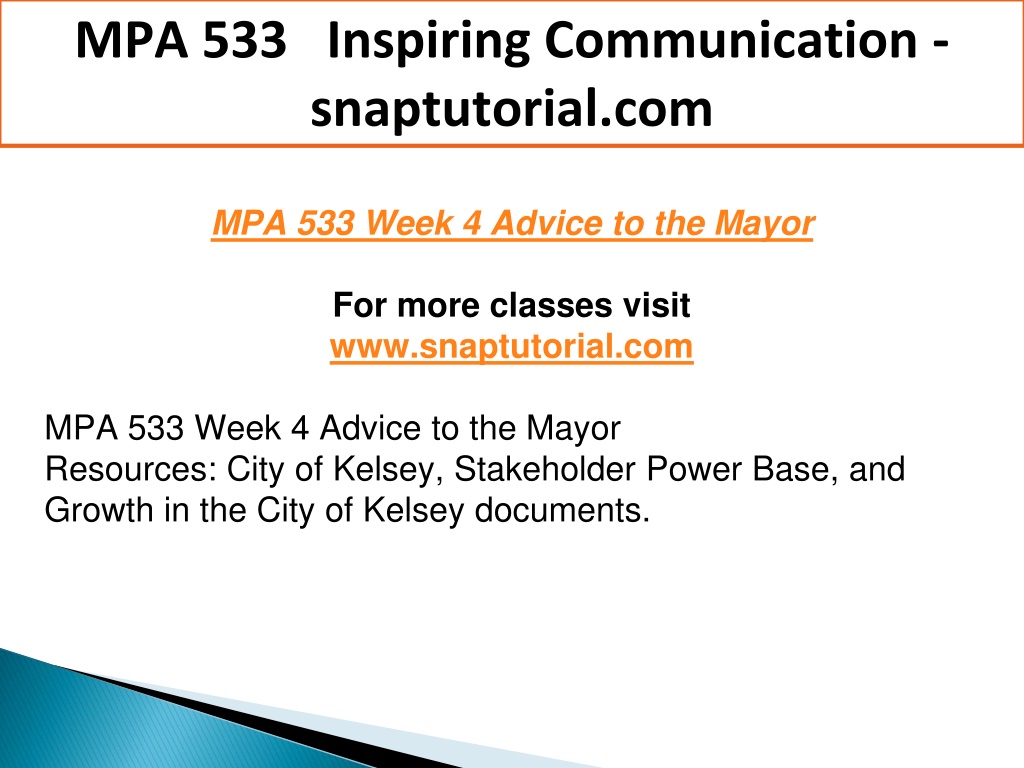 MPA 533 Inspiring Communication - snaptutorial.com

MPA 533 Week 4 Advice to the Mayor

For more classes visit
www.snaptutorial.com

MPA 533 Week 4 Advice to the Mayor
Resources: City of Kelsey, Stakeholder Power Base, and Growth in the City of Kelsey documents.